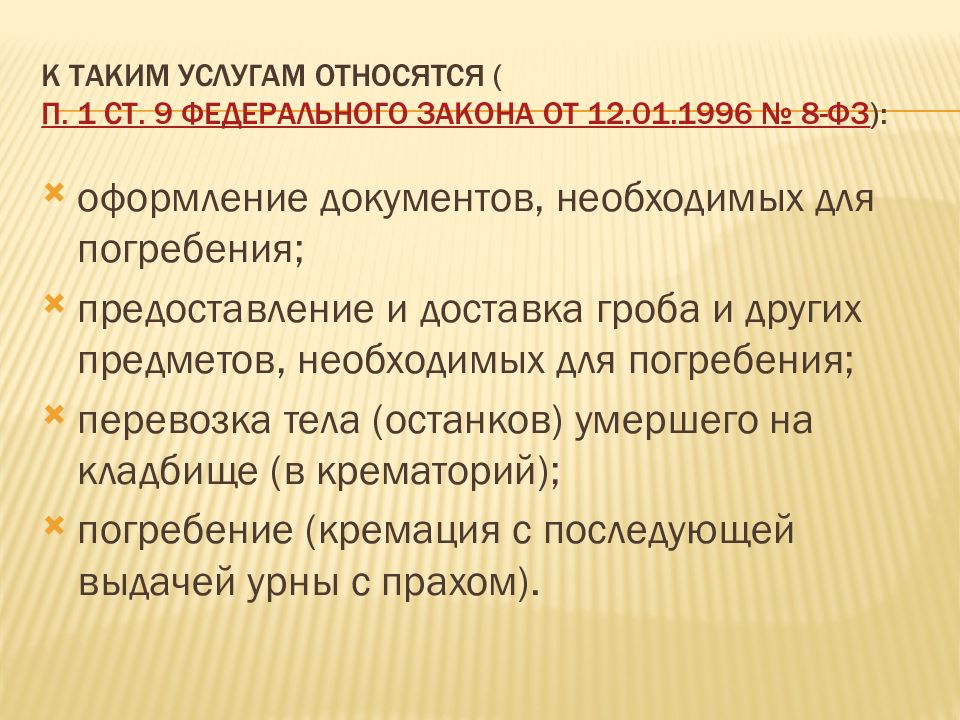 К ТАКИМ УСЛУГАМ ОТНОСЯТСЯ ( П. 1 СТ. 9 ФЕДЕРАЛЬНОГО ЗАКОНА ОТ 12.01.1996 № 8-ФЗ):

оформление документов, необходимых для погребения;

предоставление и доставка гроба и других предметов, необходимых для погребения;

перевозка тела (останков) умершего на кладбище (в крематорий);

погребение (кремация с последующей выдачей урны с прахом).